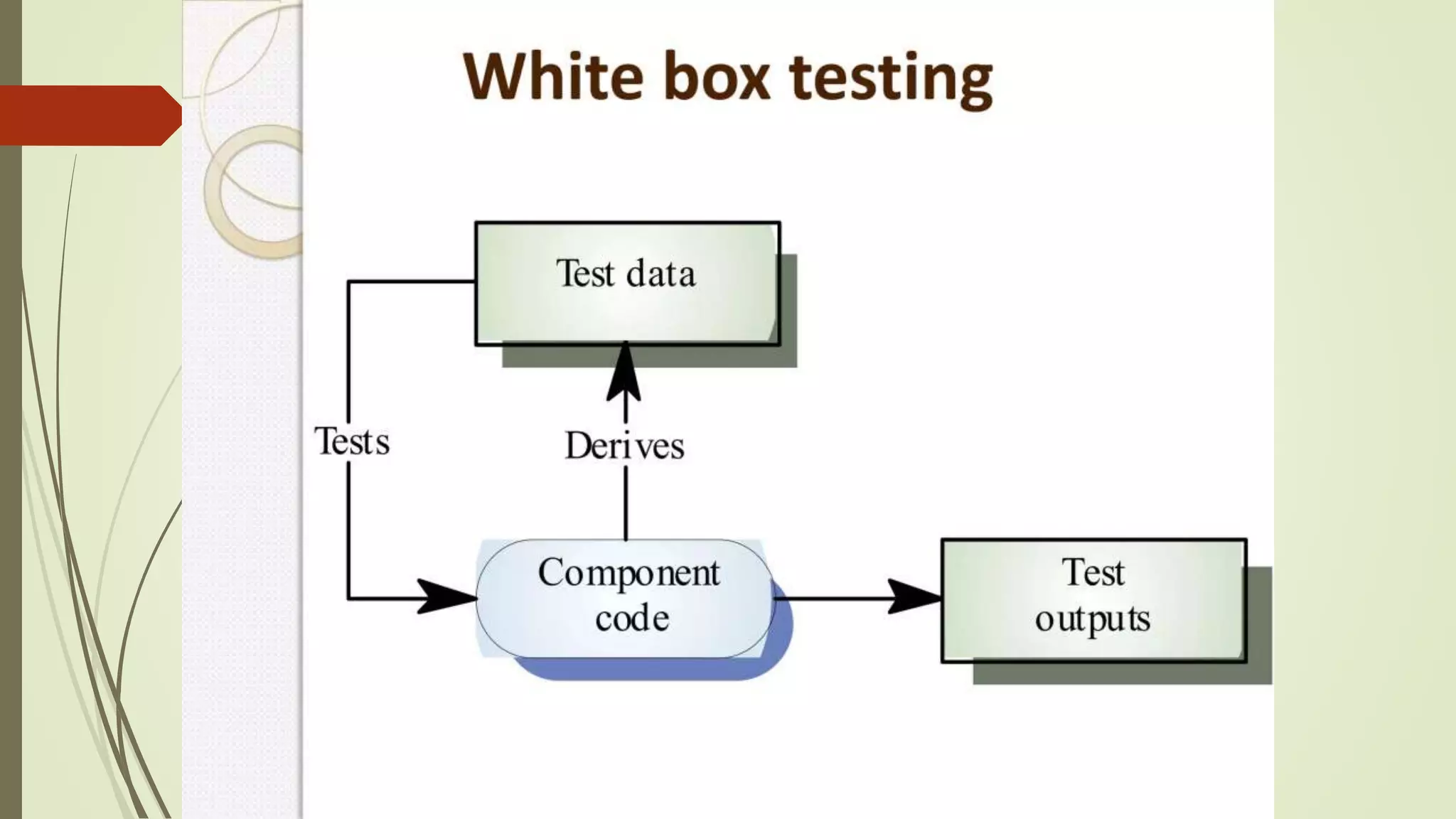 White box testing

Test data

Tests

Derives

Component code

Test outputs